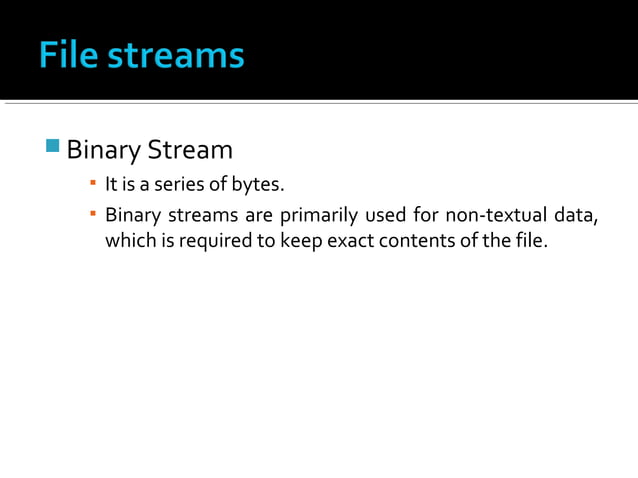 File streams

Binary Stream

It is a series of bytes.

Binary streams are primarily used for non-textual data, which is required to keep exact contents of the file.